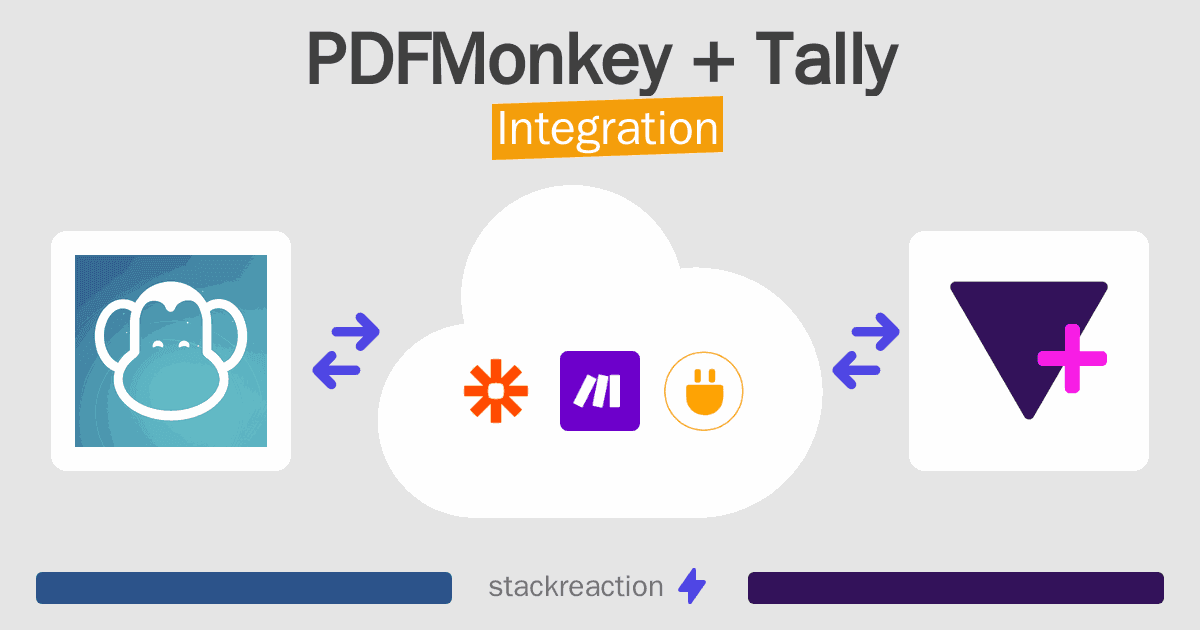 PDFMonkey + Tally
Integration

stackreaction